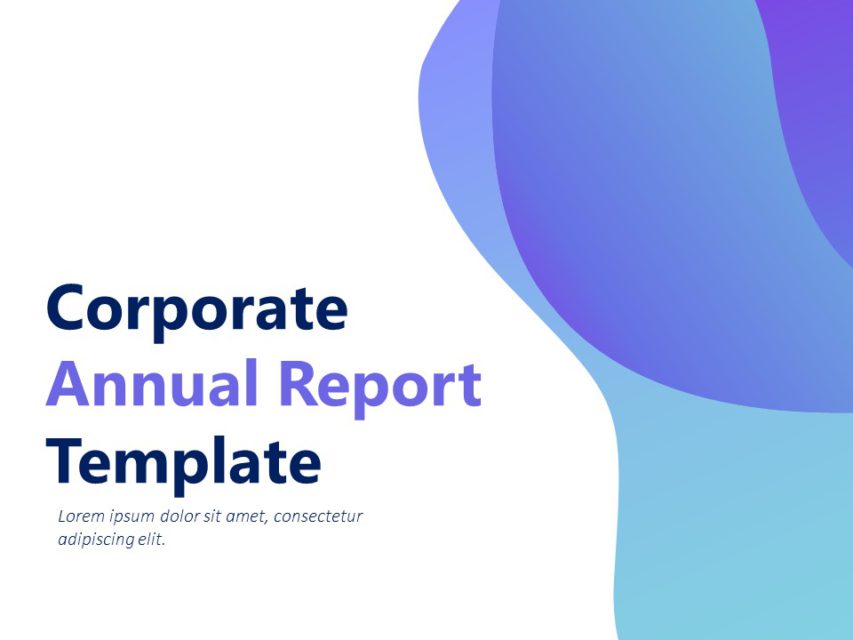 Corporate
Annual Report
Template

Lorem ipsum dolor sit amet, consectetur adipiscing elit.